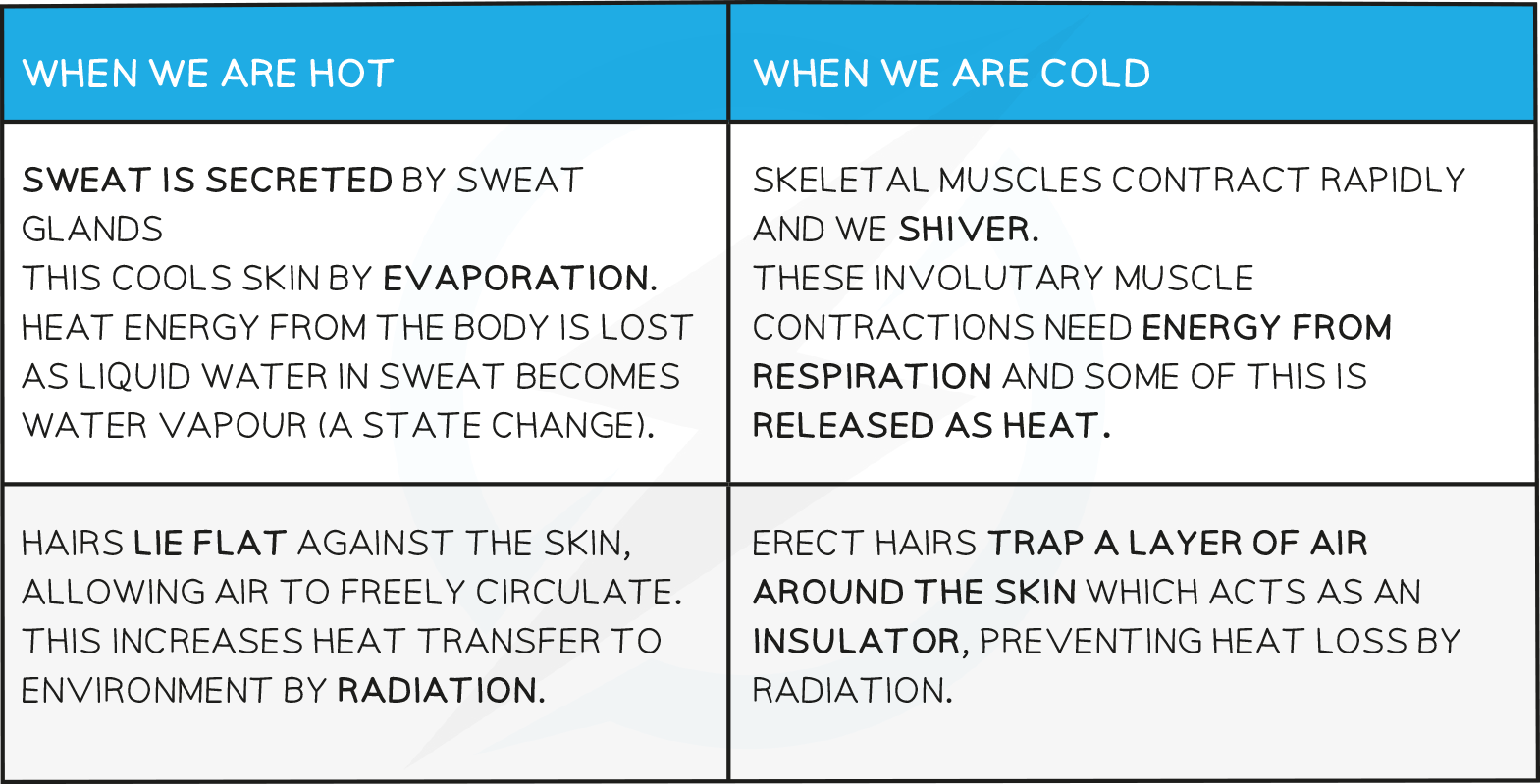 | WHEN WE ARE HOT | WHEN WE ARE COLD |
|---|---|
| SWEAT IS SECRETED BY SWEAT GLANDS THIS COOLS SKIN BY EVAPORATION. HEAT ENERGY FROM THE BODY IS LOST AS LIQUID WATER IN SWEAT BECOMES WATER VAPOUR (A STATE CHANGE). | SKELETAL MUSCLES CONTRACT RAPIDLY AND WE SHIVER. THESE INVOLUTARY MUSCLE CONTRACTIONS NEED ENERGY FROM RESPIRATION AND SOME OF THIS IS RELEASED AS HEAT. |
| HAIRS LIE FLAT AGAINST THE SKIN, ALLOWING AIR TO FREELY CIRCULATE. THIS INCREASES HEAT TRANSFER TO ENVIRONMENT BY RADIATION. | ERECT HAIRS TRAP A LAYER OF AIR AROUND THE SKIN WHICH ACTS AS AN INSULATOR, PREVENTING HEAT LOSS BY RADIATION. |